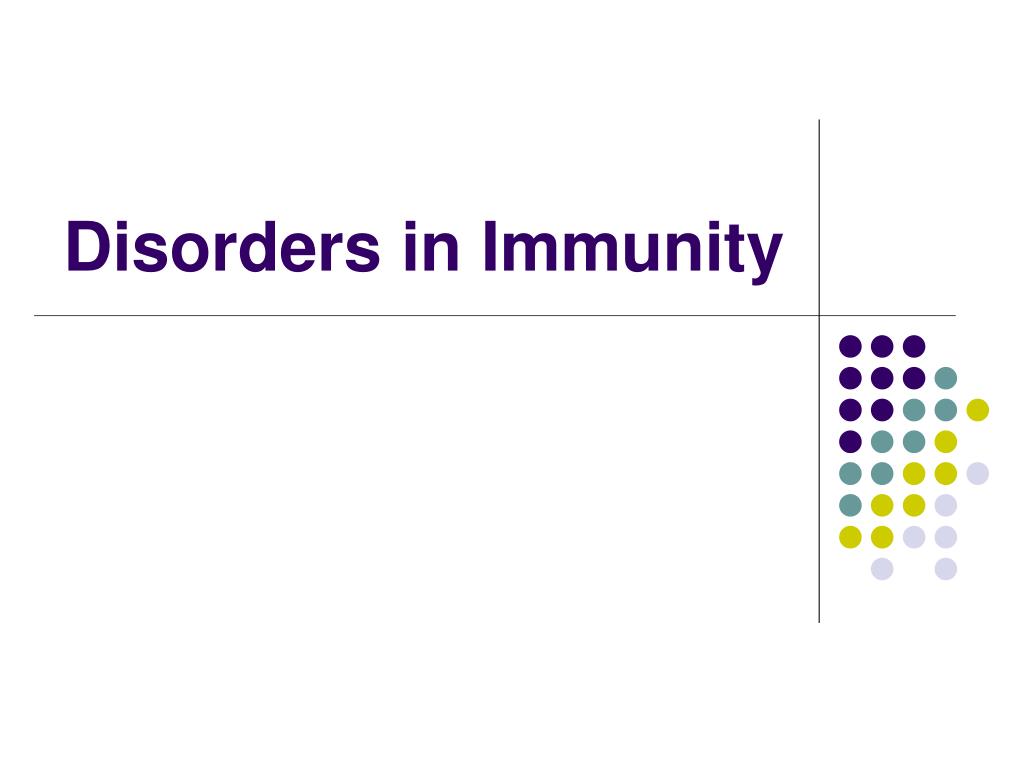 Disorders in Immunity